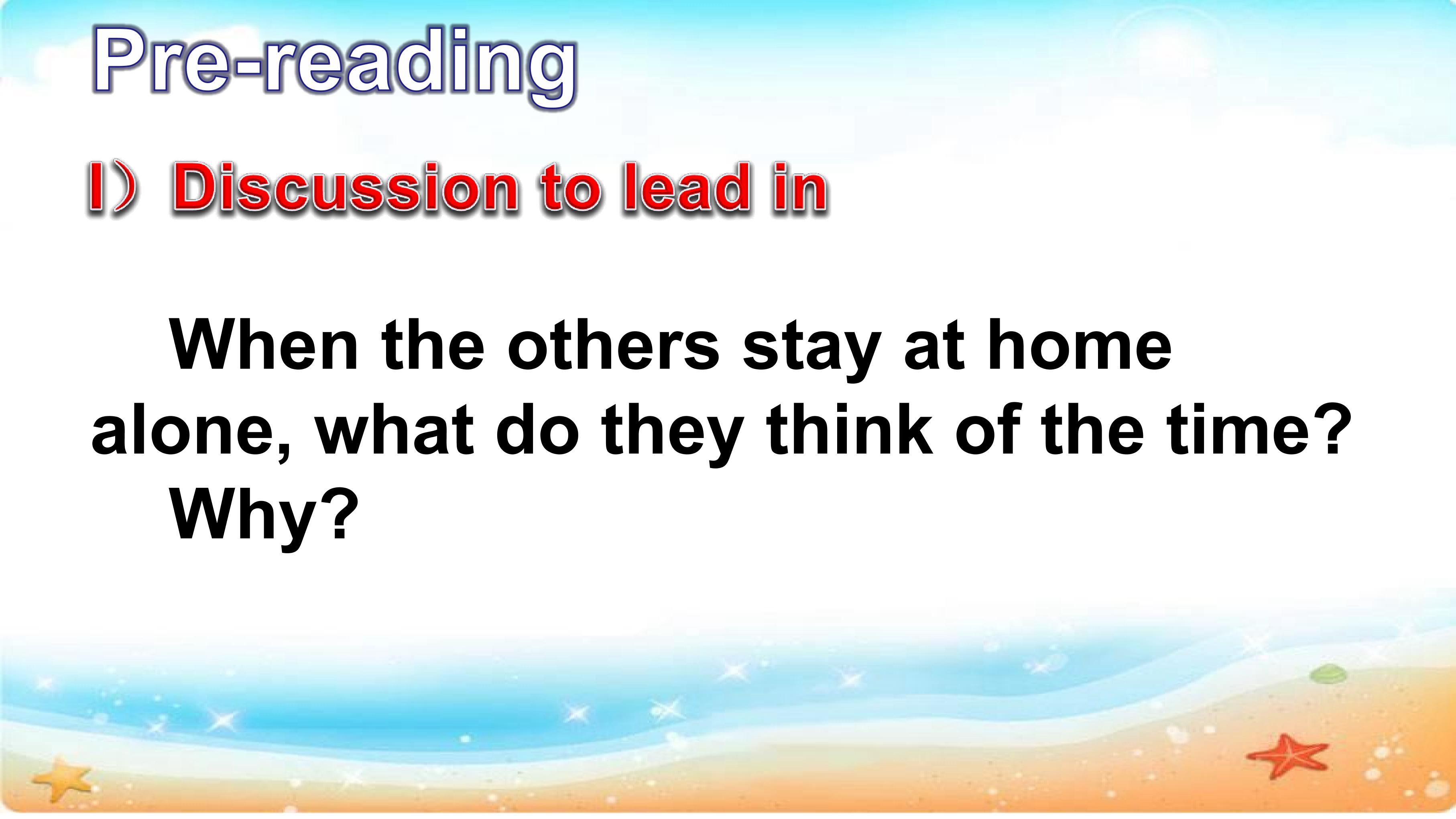 Pre-reading

I）Discussion to lead in

When the others stay at home alone, what do they think of the time?

Why?